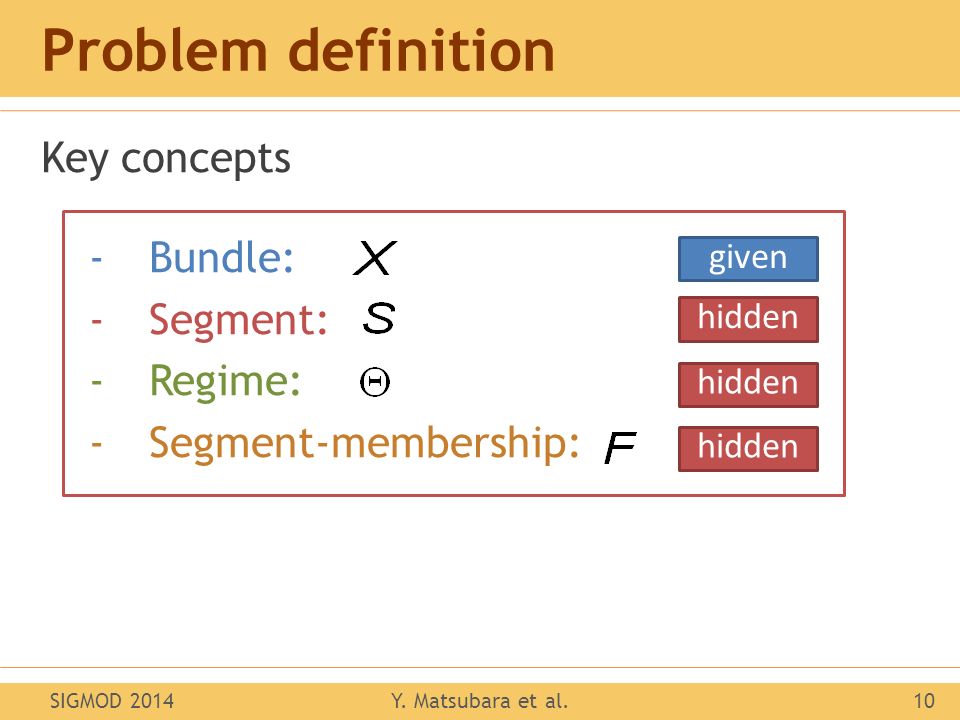 Problem definition

Key concepts

- Bundle: $X$ given
- Segment: $S$ hidden
- Regime: $\Theta$ hidden
- Segment-membership: $F$ hidden

SIGMOD 2014 Y. Matsubara et al. 10